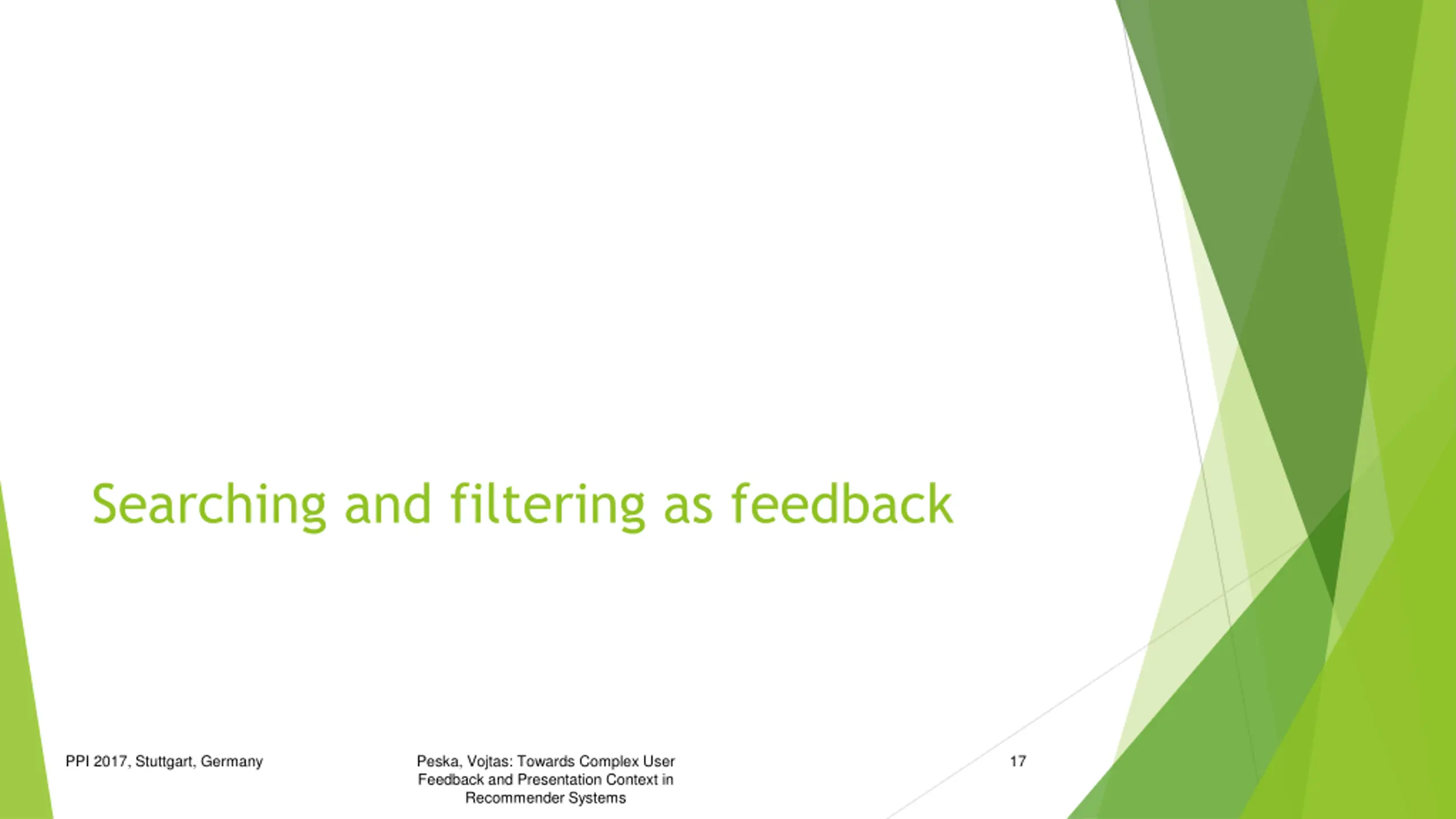 Searching and filtering as feedback

PPI 2017, Stuttgart, Germany

Peska, Vojtas: Towards Complex User Feedback and Presentation Context in Recommender Systems

17